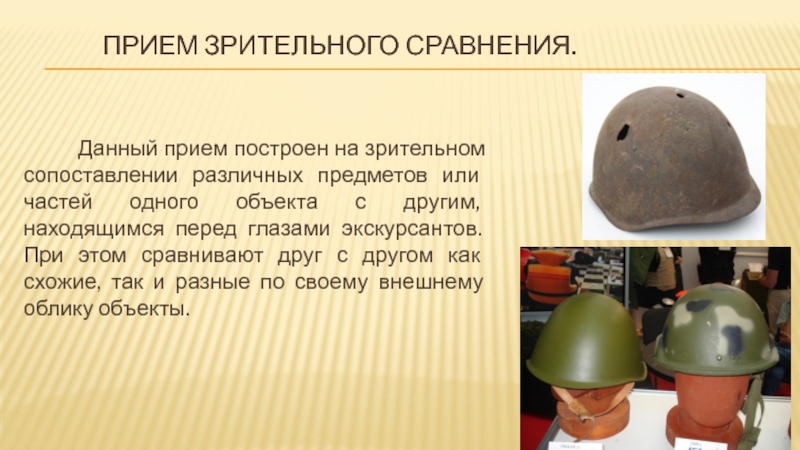 ПРИЕМ ЗРИТЕЛЬНОГО СРАВНЕНИЯ.

Данный прием построен на зрительном сопоставлении различных предметов или частей одного объекта с другим, находящимся перед глазами экскурсантов. При этом сравнивают друг с другом как схожие, так и разные по своему внешнему облику объекты.